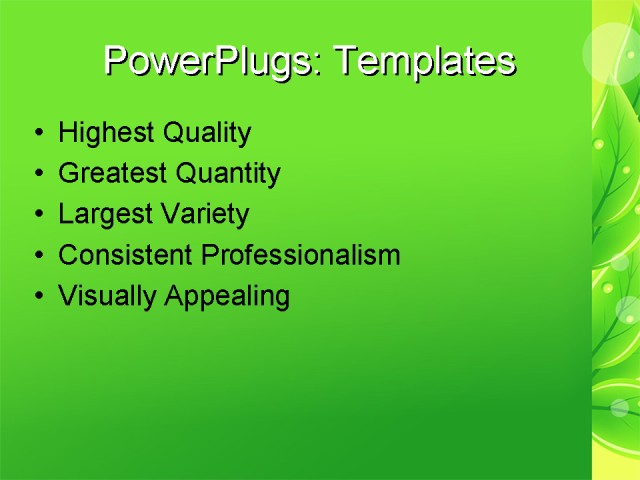 PowerPlugs: Templates

• Highest Quality
• Greatest Quantity
• Largest Variety
• Consistent Professionalism
• Visually Appealing